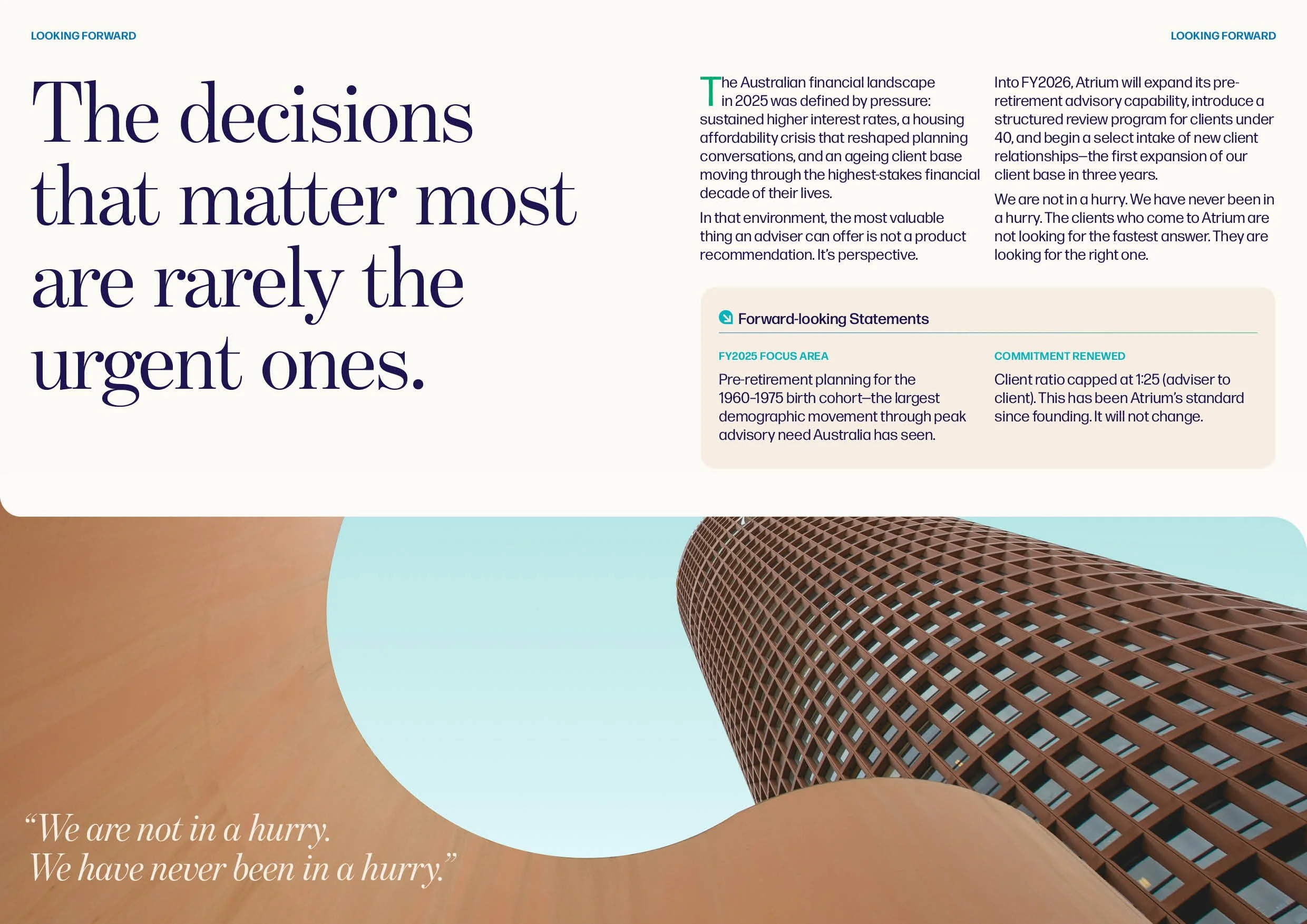 LOOKING FORWARD

LOOKING FORWARD

The decisions that matter most are rarely the urgent ones.

The Australian financial landscape in 2025 was defined by pressure: sustained higher interest rates, a housing affordability crisis that reshaped planning conversations, and an ageing client base moving through the highest-stakes financial decade of their lives.

In that environment, the most valuable thing an adviser can offer is not a product recommendation. It's perspective.

Into FY2026, Atrium will expand its pre-retirement advisory capability, introduce a structured review program for clients under 40, and begin a select intake of new client relationships—the first expansion of our client base in three years.

We are not in a hurry. We have never been in a hurry. The clients who come to Atrium are not looking for the fastest answer. They are looking for the right one.

Forward-looking Statements

FY2025 FOCUS AREA

Pre-retirement planning for the 1960–1975 birth cohort—the largest demographic movement through peak advisory need Australia has seen.

COMMITMENT RENEWED

Client ratio capped at 1:25 (adviser to client). This has been Atrium's standard since founding. It will not change.

"We are not in a hurry.
We have never been in a hurry."